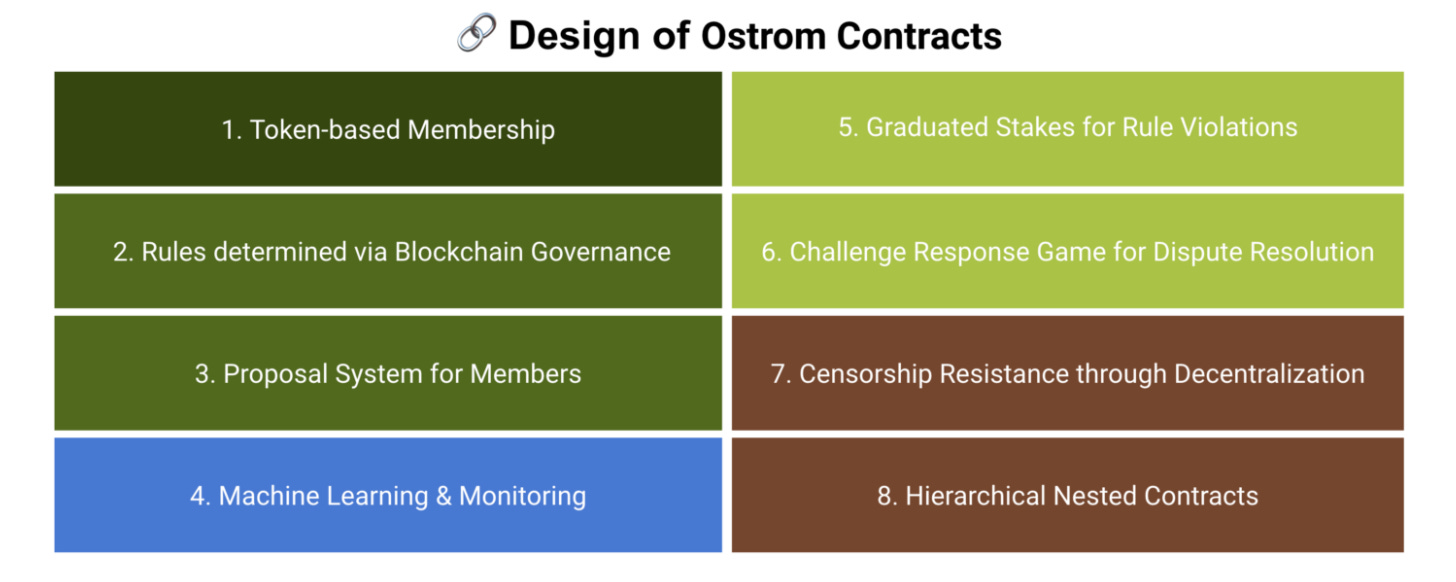 🔗 Design of Ostrom Contracts

1. Token-based Membership

2. Rules determined via Blockchain Governance

3. Proposal System for Members

4. Machine Learning & Monitoring

5. Graduated Stakes for Rule Violations

6. Challenge Response Game for Dispute Resolution

7. Censorship Resistance through Decentralization

8. Hierarchical Nested Contracts